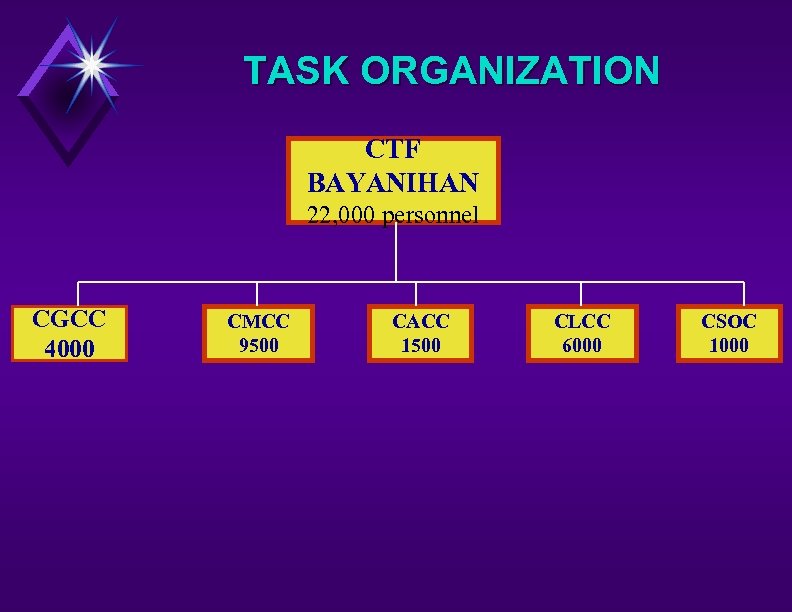 TASK ORGANIZATION

CTF
BAYANIHAN
22,000 personnel

CGCC
4000

CMCC
9500

CACC
1500

CLCC
6000

CSOC
1000